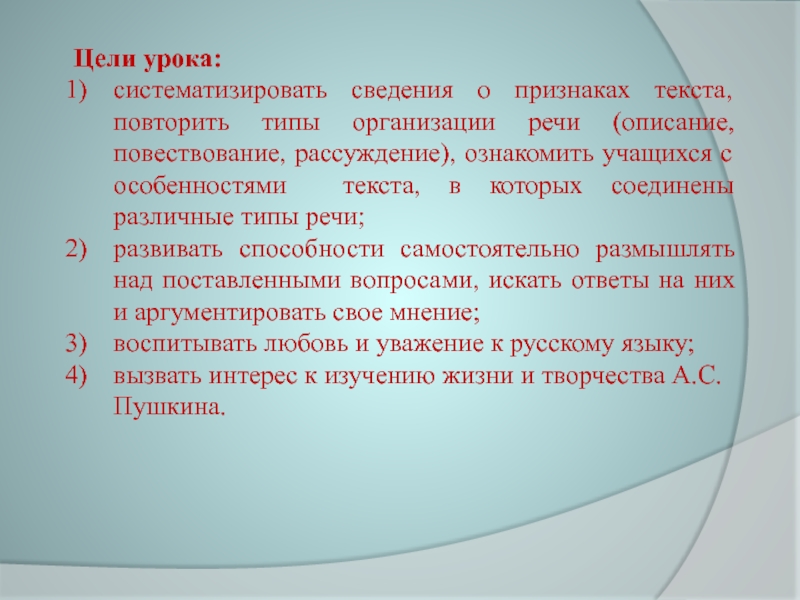 Цели урока:
1) систематизировать сведения о признаках текста, повторить типы организации речи (описание, повествование, рассуждение), ознакомить учащихся с особенностями текста, в которых соединены различные типы речи;
2) развивать способности самостоятельно размышлять над поставленными вопросами, искать ответы на них и аргументировать свое мнение;
3) воспитывать любовь и уважение к русскому языку;
4) вызвать интерес к изучению жизни и творчества А.С. Пушкина.